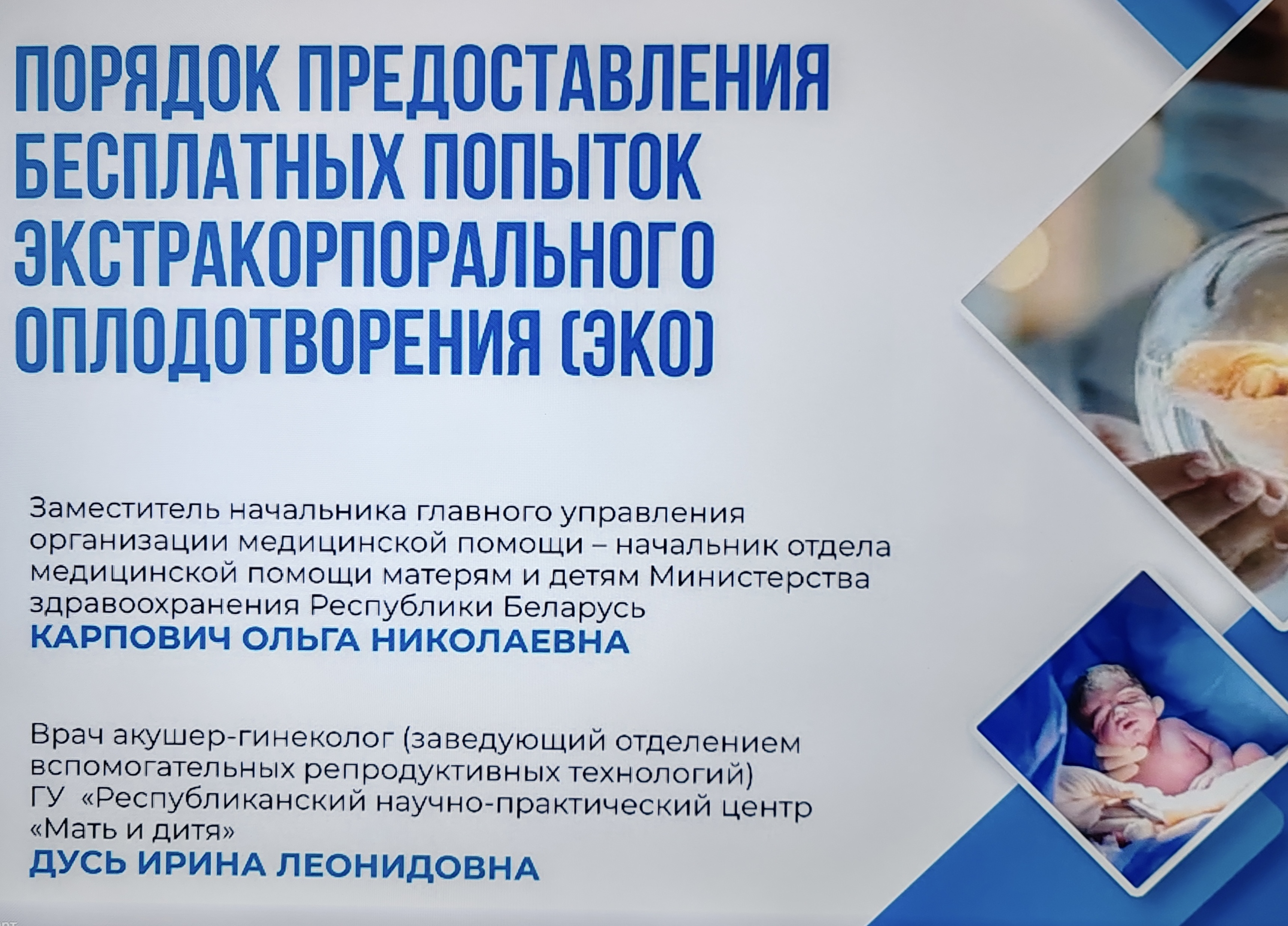 ПОРЯДОК ПРЕДОСТАВЛЕНИЯ БЕСПЛАТНЫХ ПОПЫТОК ЭКСТРАКОРПОРАЛЬНОГО ОПЛОДОТВОРЕНИЯ (ЭКО)

Заместитель начальника главного управления организации медицинской помощи – начальник отдела медицинской помощи матерям и детям Министерства здравоохранения Республики Беларусь
КАРПОВИЧ ОЛЬГА НИКОЛАЕВНА

Врач акушер-гинеколог (заведующий отделением вспомогательных репродуктивных технологий) ГУ «Республиканский научно-практический центр «Мать и дитя»
ДУСЬ ИРИНА ЛЕОНИДОВНА